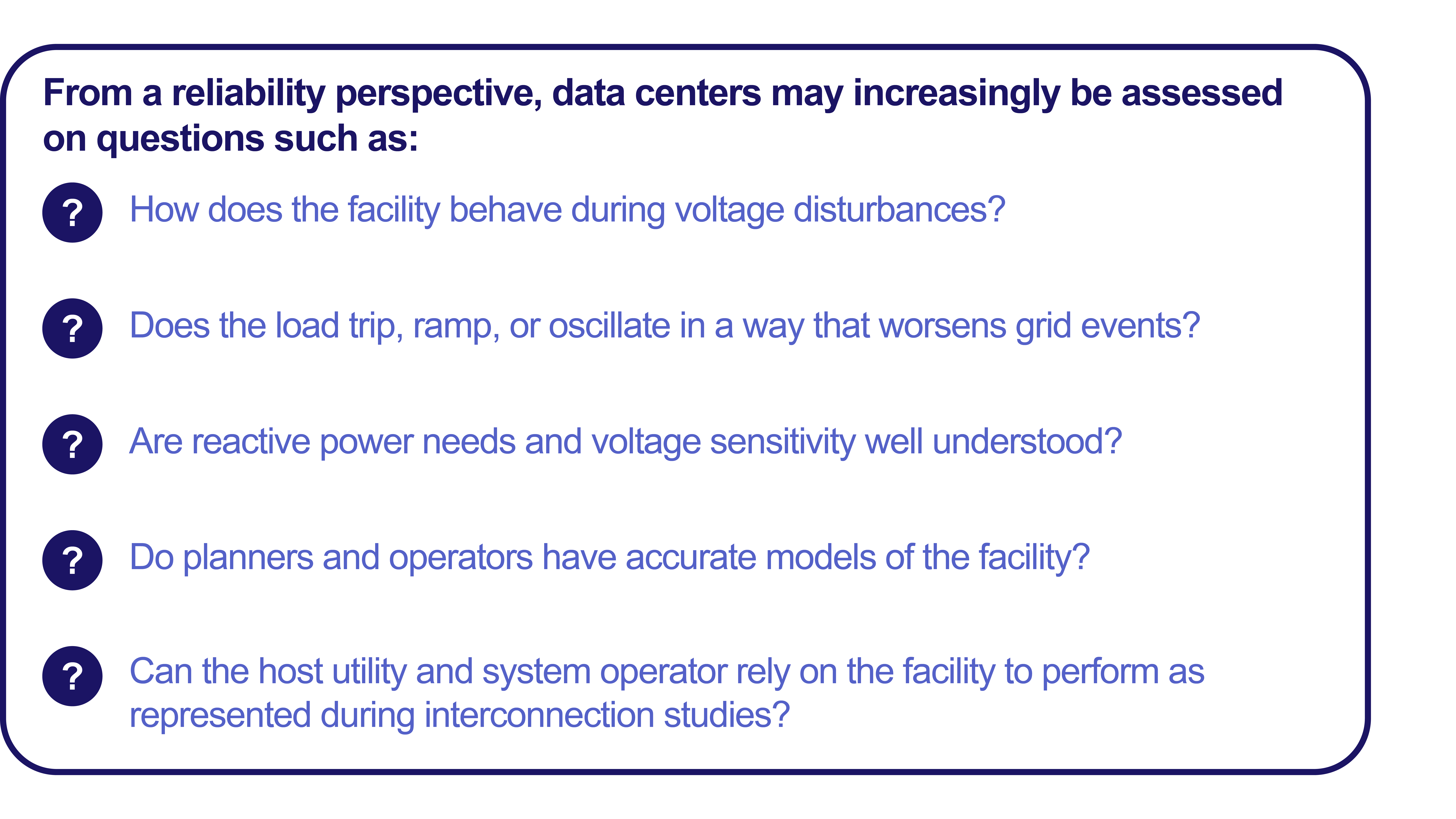 From a reliability perspective, data centers may increasingly be assessed on questions such as:

? How does the facility behave during voltage disturbances?

? Does the load trip, ramp, or oscillate in a way that worsens grid events?

? Are reactive power needs and voltage sensitivity well understood?

? Do planners and operators have accurate models of the facility?

? Can the host utility and system operator rely on the facility to perform as represented during interconnection studies?